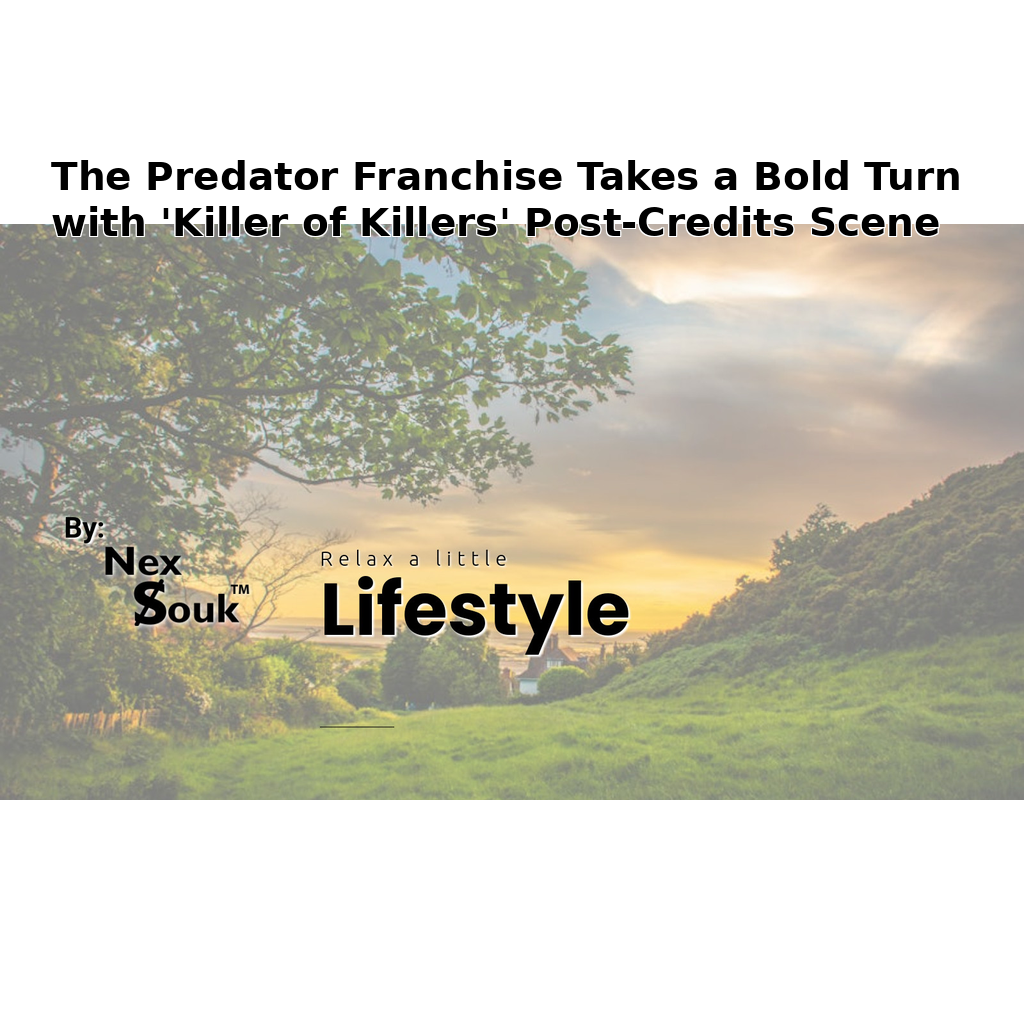 The Predator Franchise Takes a Bold Turn with 'Killer of Killers' Post-Credits Scene

By:
Nex
Souk™

Relax a little
Lifestyle